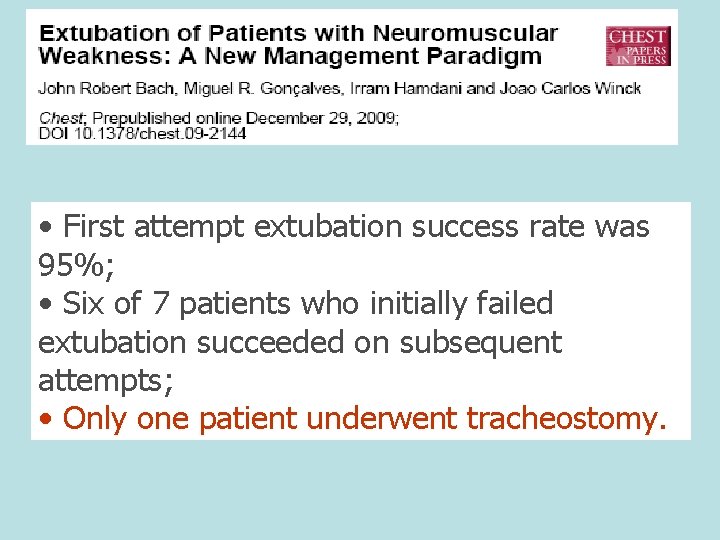 Extubation of Patients with Neuromuscular Weakness: A New Management Paradigm

CHEST PAPERS IN PRESS

John Robert Bach, Miguel R. Gonçalves, Irram Hamdani and Joao Carlos Winck

Chest; Prepublished online December 29, 2009; DOI 10.1378/chest.09-2144

• First attempt extubation success rate was 95%;
• Six of 7 patients who initially failed extubation succeeded on subsequent attempts;
• Only one patient underwent tracheostomy.